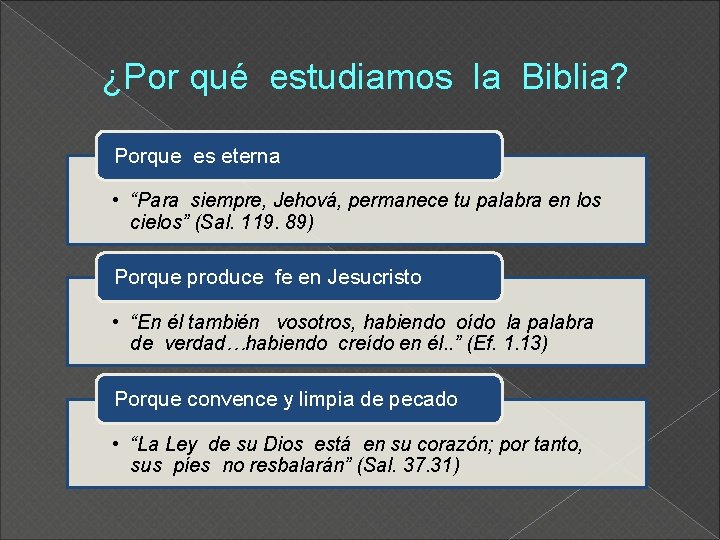 ¿Por qué estudiamos la Biblia?

Porque es eterna

• “Para siempre, Jehová, permanece tu palabra en los cielos” (Sal. 119. 89)

Porque produce fe en Jesucristo

• “En él también vosotros, habiendo oído la palabra de verdad…habiendo creído en él..” (Ef. 1.13)

Porque convence y limpia de pecado

• “La Ley de su Dios está en su corazón; por tanto, sus pies no resbalarán” (Sal. 37.31)